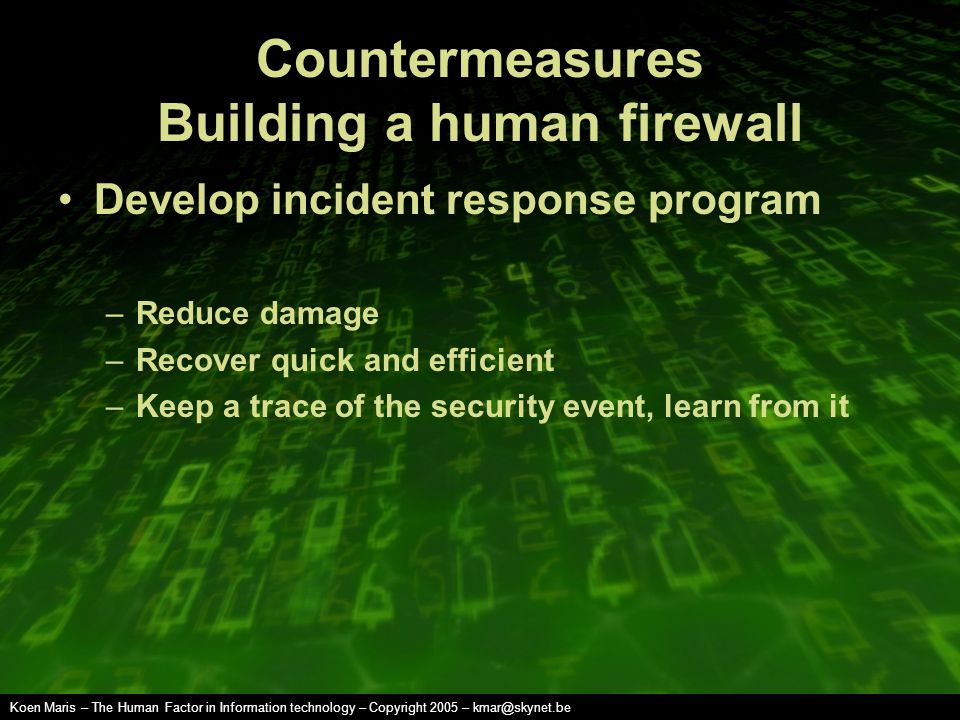 Countermeasures
Building a human firewall

• Develop incident response program

– Reduce damage
– Recover quick and efficient
– Keep a trace of the security event, learn from it

Koen Maris – The Human Factor in Information technology – Copyright 2005 – kmar@skynet.be